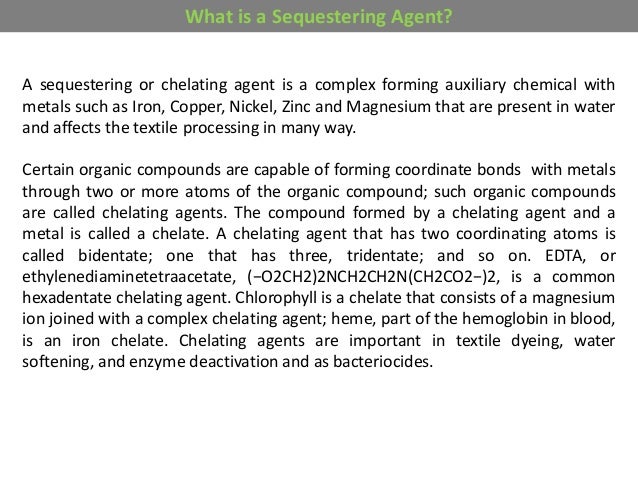 What is a Sequestering Agent?

A sequestering or chelating agent is a complex forming auxiliary chemical with metals such as Iron, Copper, Nickel, Zinc and Magnesium that are present in water and affects the textile processing in many way.

Certain organic compounds are capable of forming coordinate bonds with metals through two or more atoms of the organic compound; such organic compounds are called chelating agents. The compound formed by a chelating agent and a metal is called a chelate. A chelating agent that has two coordinating atoms is called bidentate; one that has three, tridentate; and so on. EDTA, or ethylenediaminetetraacetate, (−O2CH2)2NCH2CH2N(CH2CO2−)2, is a common hexadentate chelating agent. Chlorophyll is a chelate that consists of a magnesium ion joined with a complex chelating agent; heme, part of the hemoglobin in blood, is an iron chelate. Chelating agents are important in textile dyeing, water softening, and enzyme deactivation and as bacteriocides.